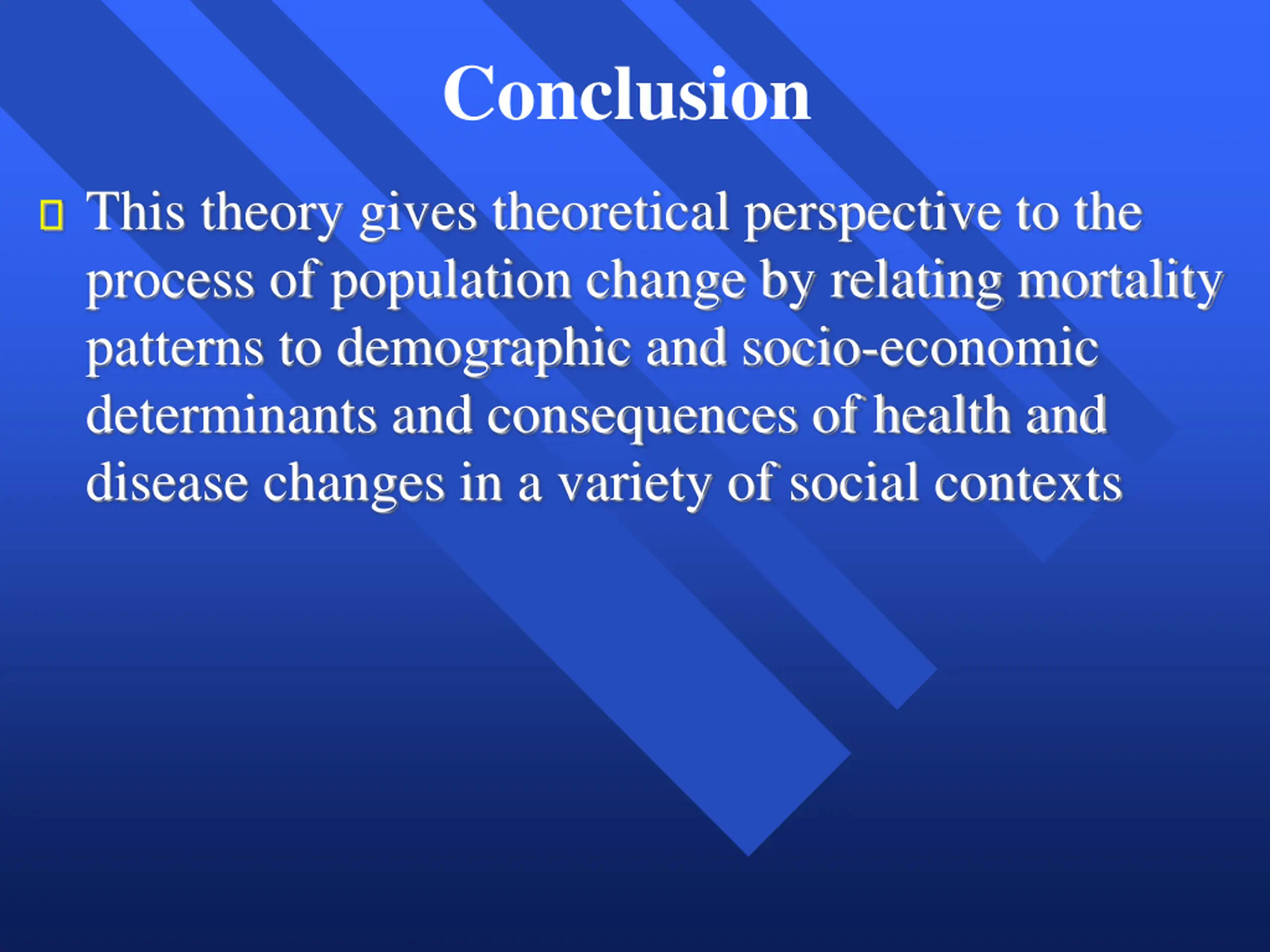 Conclusion

This theory gives theoretical perspective to the process of population change by relating mortality patterns to demographic and socio-economic determinants and consequences of health and disease changes in a variety of social contexts